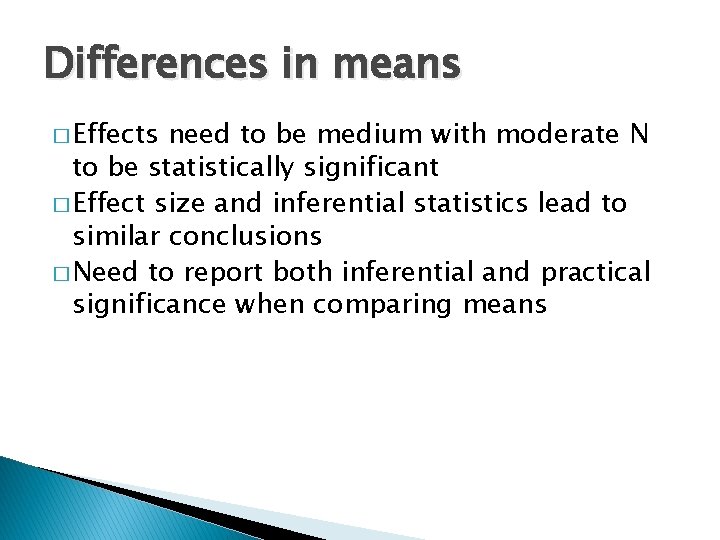 Differences in means

□ Effects need to be medium with moderate N to be statistically significant

□ Effect size and inferential statistics lead to similar conclusions

□ Need to report both inferential and practical significance when comparing means